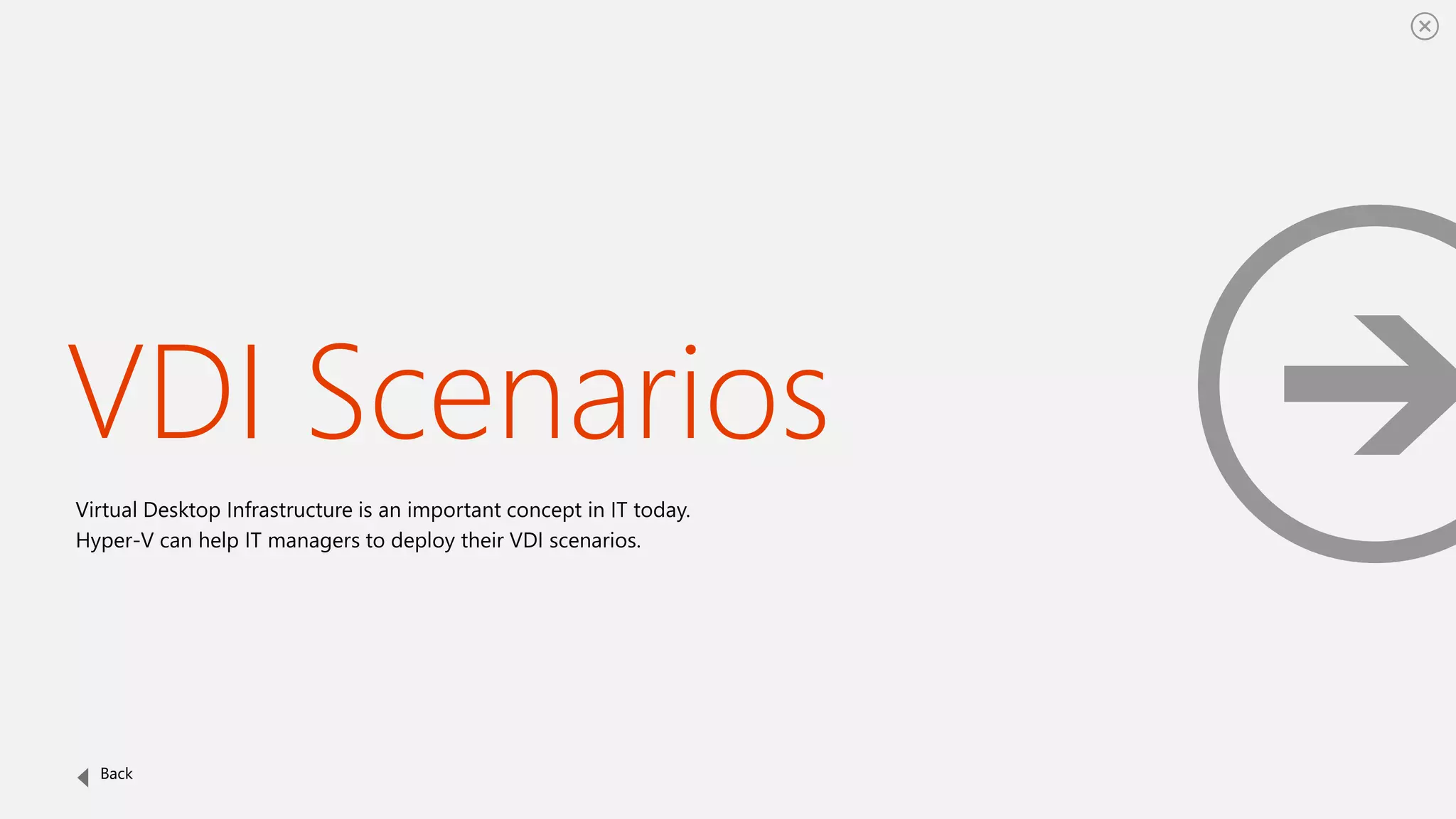 VDI Scenarios

Virtual Desktop Infrastructure is an important concept in IT today. Hyper-V can help IT managers to deploy their VDI scenarios.

Back